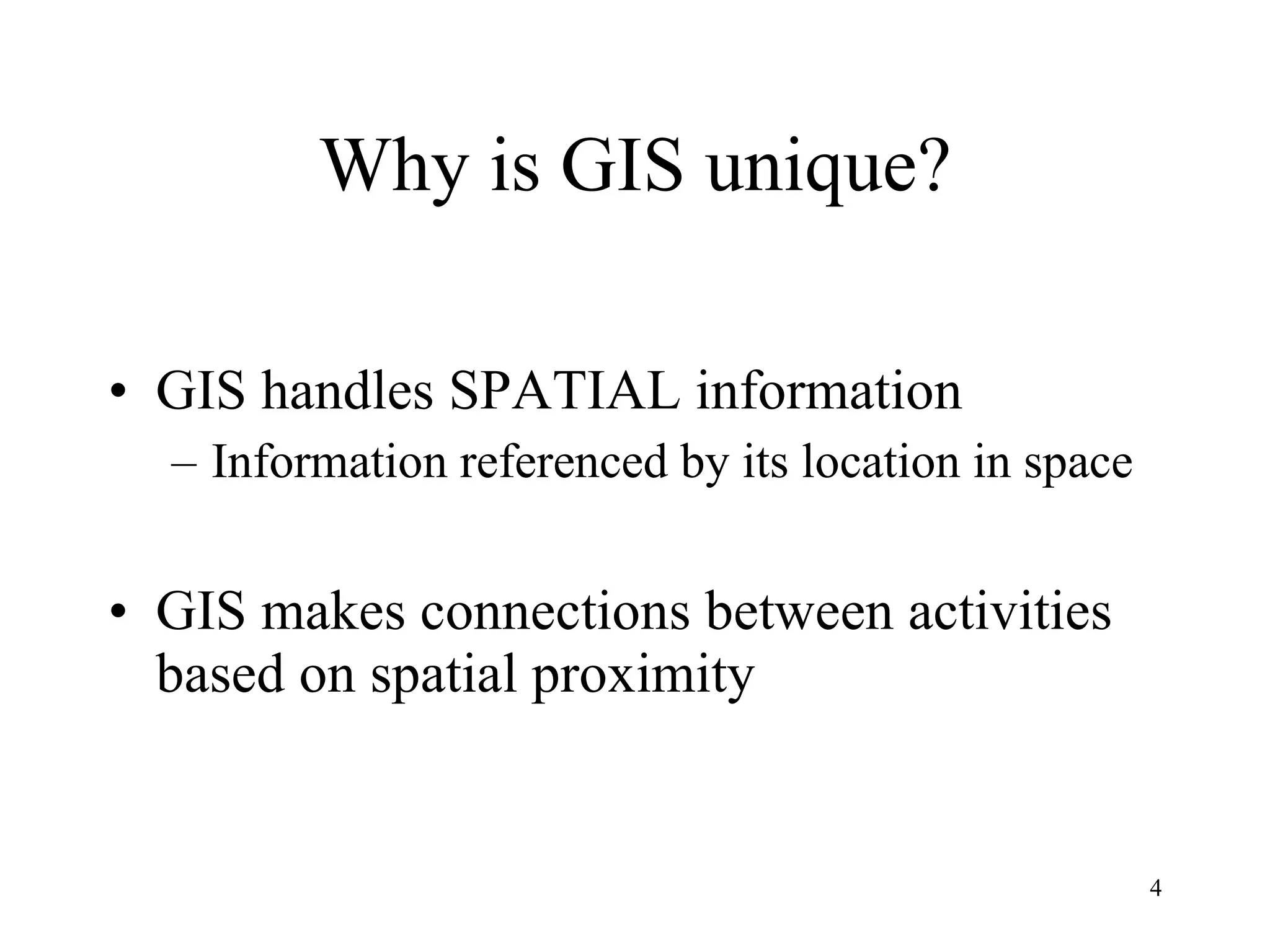 Why is GIS unique?

• GIS handles SPATIAL information
– Information referenced by its location in space

• GIS makes connections between activities based on spatial proximity

4